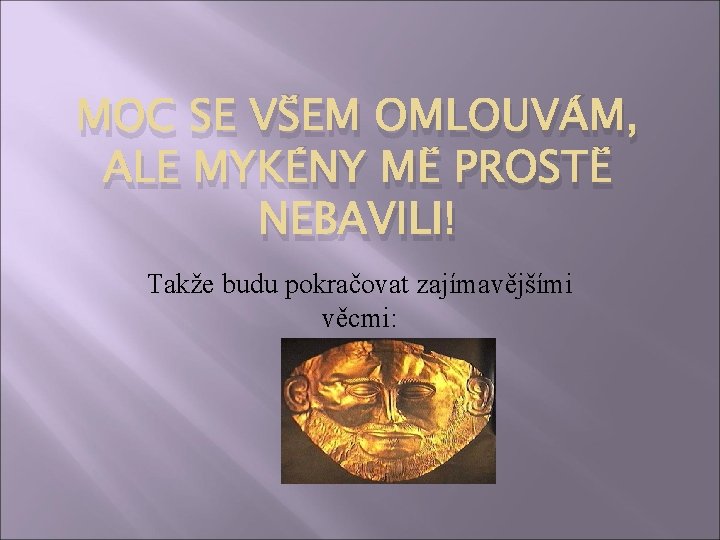 MOC SE VŠEM OMLOUVÁM, ALE MYKÉNY MĚ PROSTĚ NEBAVILI!

Takže budu pokračovat zajímavějšími věcmi: